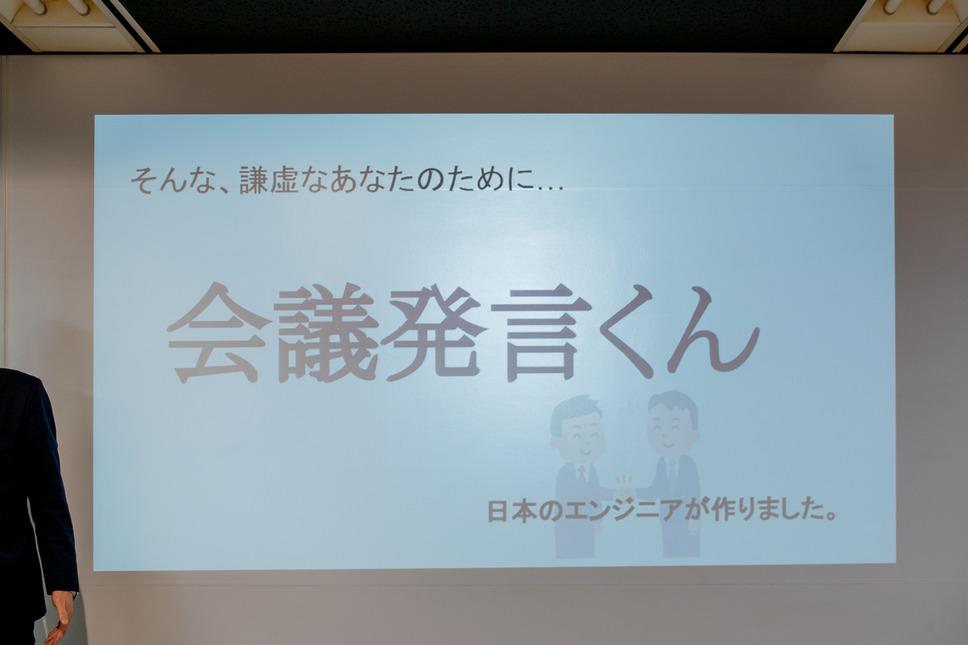 そんな、謙虚なあなたのために...

会議発言くん

日本のエンジニアが作りました。